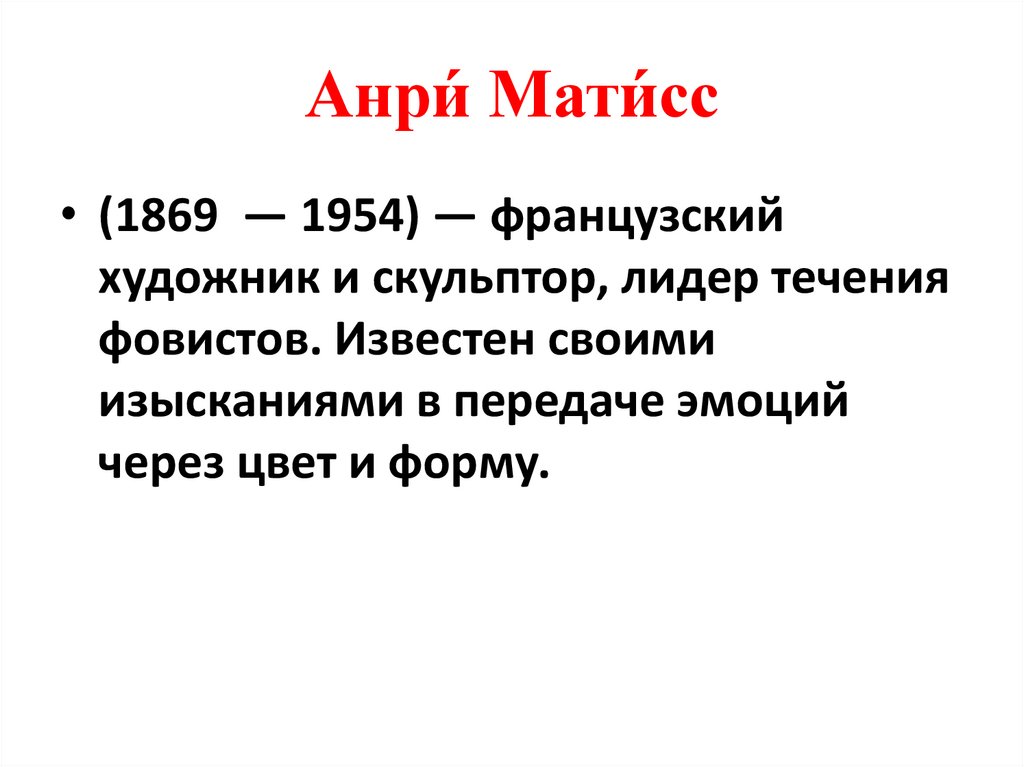 Анри́ Мати́сс

• (1869 — 1954) — французский художник и скульптор, лидер течения фовистов. Известен своими изысканиями в передаче эмоций через цвет и форму.